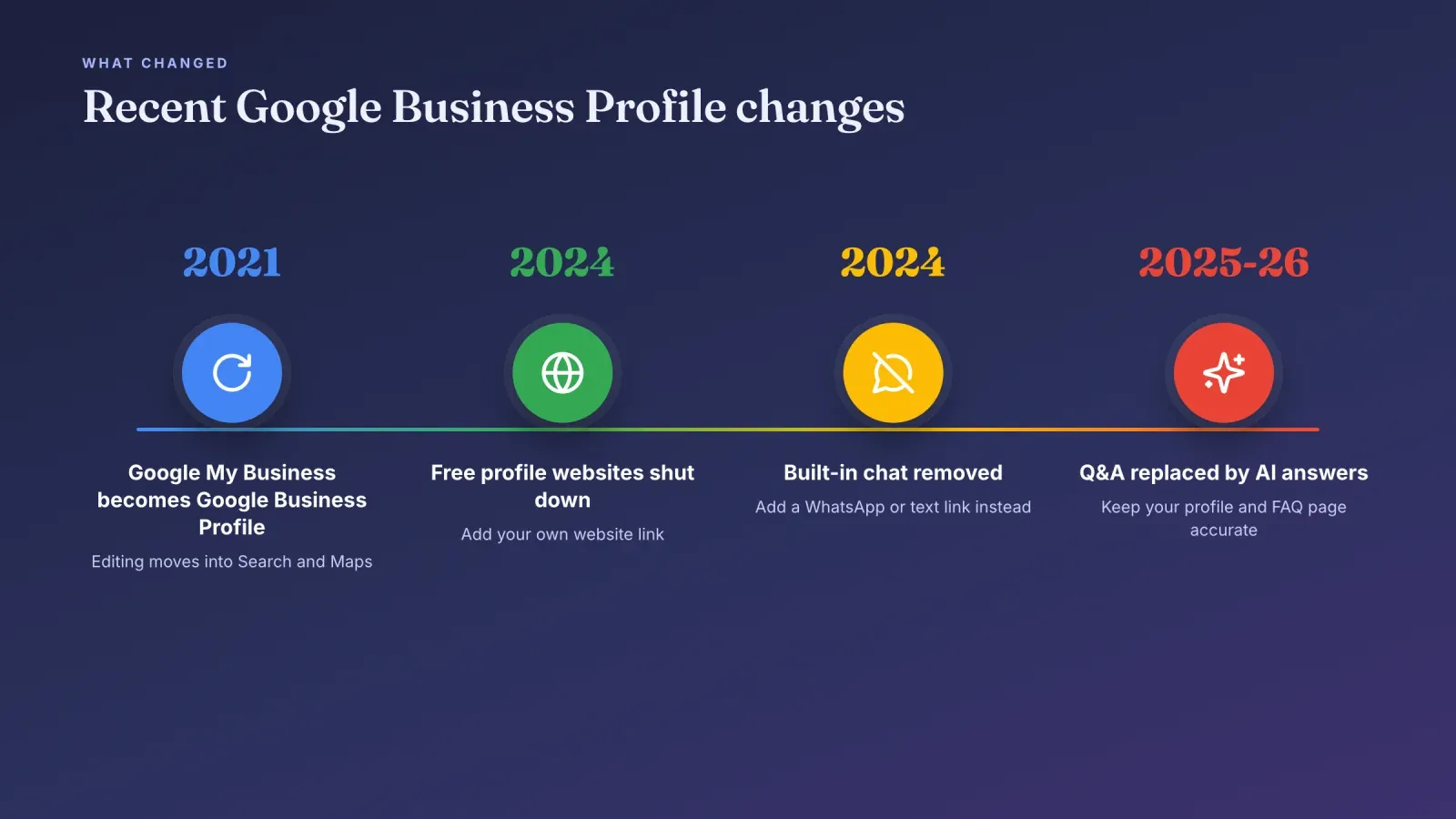 WHAT CHANGED

Recent Google Business Profile changes

2021

Google My Business becomes Google Business Profile

Editing moves into Search and Maps

2024

Free profile websites shut down

Add your own website link

2024

Built-in chat removed

Add a WhatsApp or text link instead

2025-26

Q&A replaced by AI answers

Keep your profile and FAQ page accurate